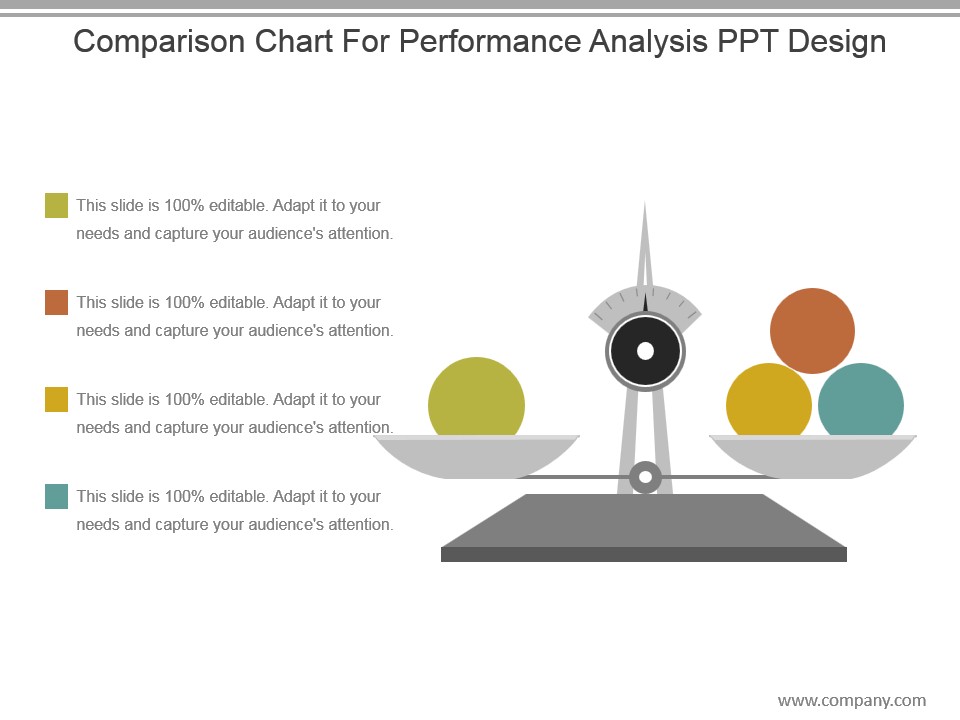 Comparison Chart For Performance Analysis PPT Design

This slide is 100% editable. Adapt it to your needs and capture your audience's attention.

This slide is 100% editable. Adapt it to your needs and capture your audience's attention.

This slide is 100% editable. Adapt it to your needs and capture your audience's attention.

This slide is 100% editable. Adapt it to your needs and capture your audience's attention.

www.company.com